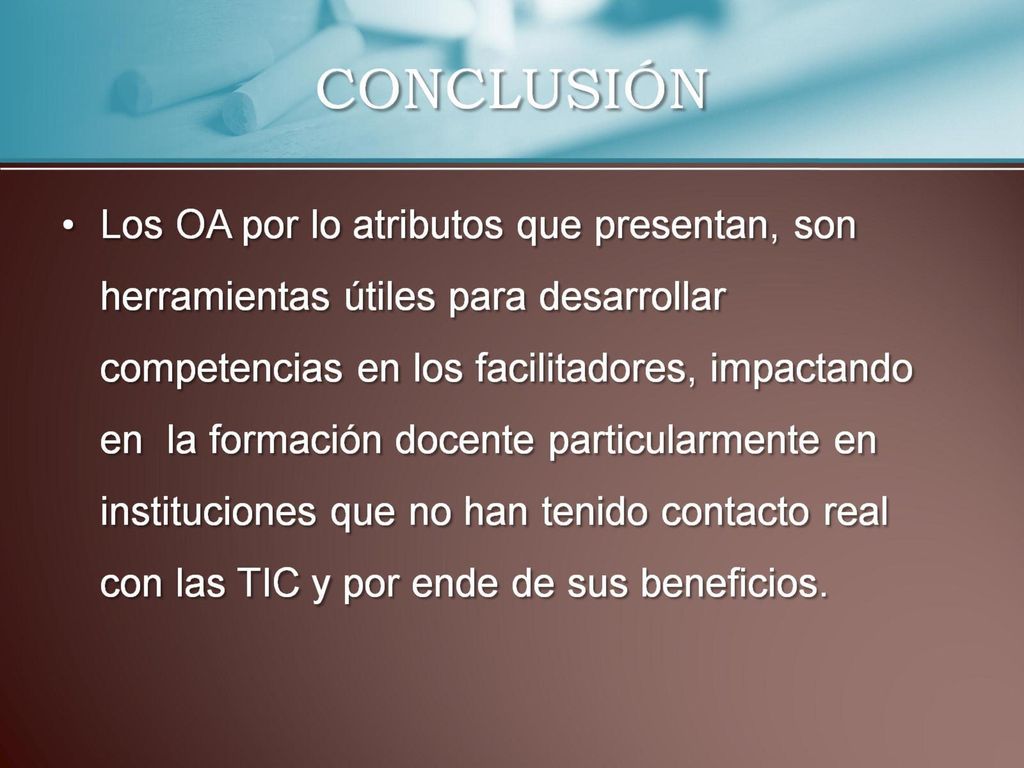 CONCLUSIÓN

• Los OA por lo atributos que presentan, son herramientas útiles para desarrollar competencias en los facilitadores, impactando en  la formación docente particularmente en instituciones que no han tenido contacto real con las TIC y por ende de sus beneficios.